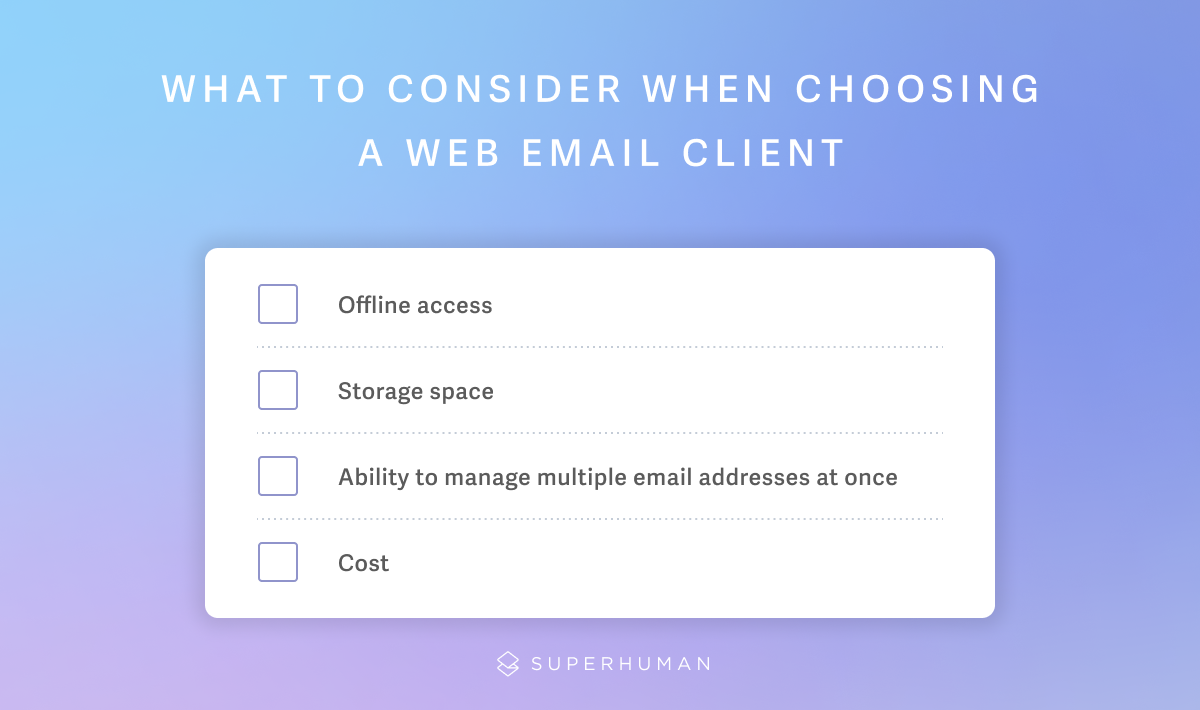 WHAT TO CONSIDER WHEN CHOOSING A WEB EMAIL CLIENT

Offline access

Storage space

Ability to manage multiple email addresses at once

Cost

SUPERHUMAN